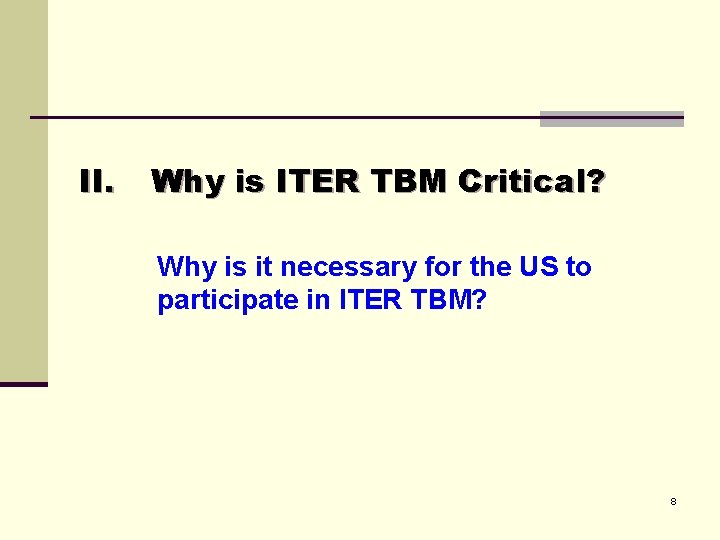 II. Why is ITER TBM Critical?

Why is it necessary for the US to participate in ITER TBM?

8